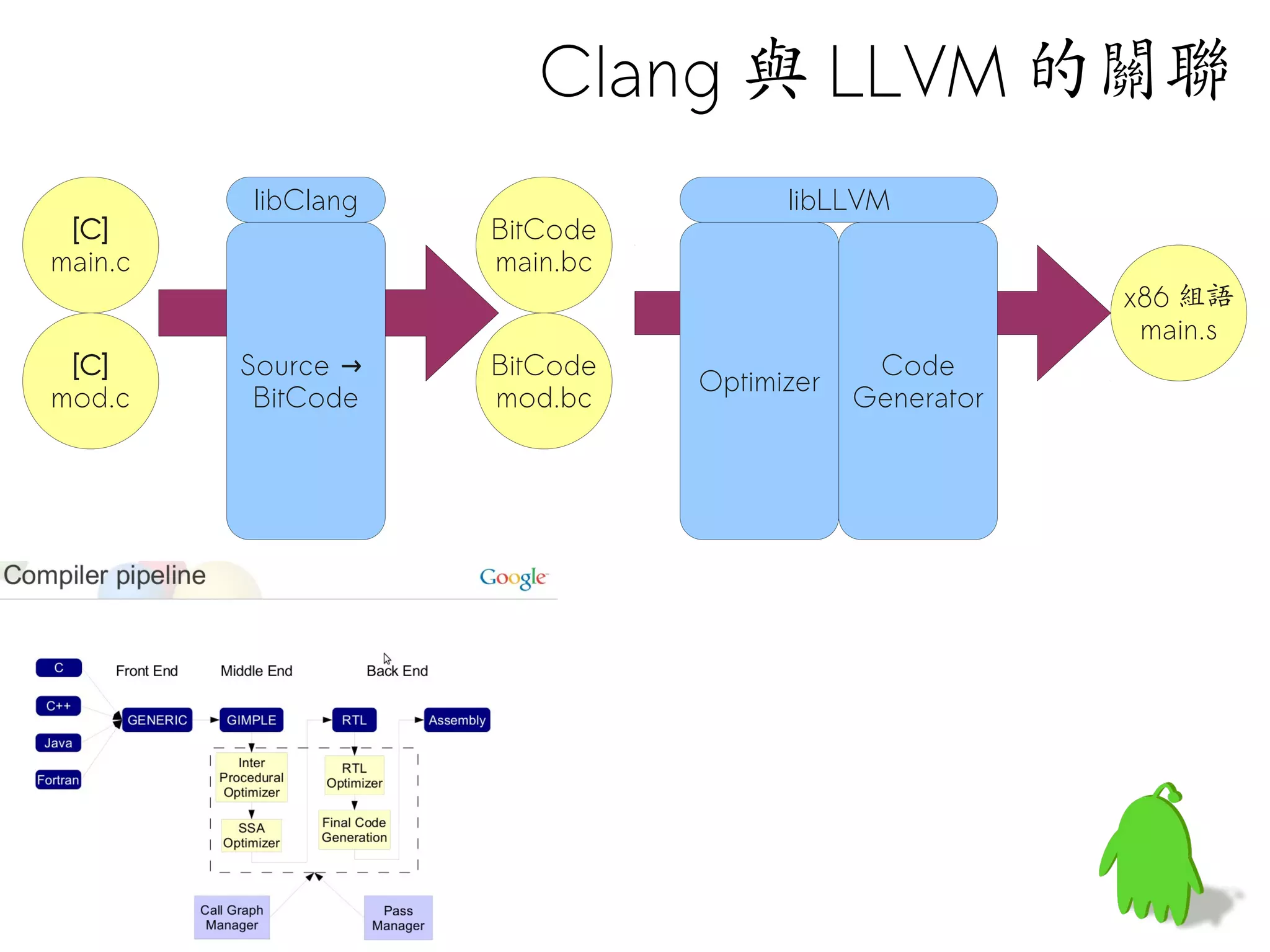 Clang 與 LLVM 的關聯

[C]
main.c

[C]
mod.c

libClang

Source →
BitCode

BitCode
main.bc

BitCode
mod.bc

libLLVM

Optimizer

Code
Generator

x86 組語
main.s

Compiler pipeline

Google

C

C++

Java

Fortran

Front End

Middle End

Back End

GENERIC

GIMPLE

RTL

Assembly

Inter
Procedural
Optimizer

SSA
Optimizer

RTL
Optimizer

Final Code
Generation

Call Graph
Manager

Pass
Manager